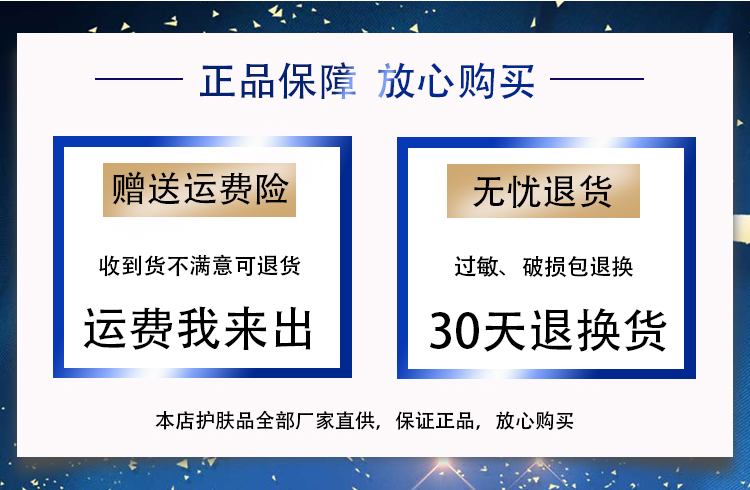 正品保障 放心购买

赠送运费险

收到货不满意可退货

运费我来出

无忧退货

过敏、破损包退换

30天退换货

本店护肤品全部厂家直供，保证正品，放心购买